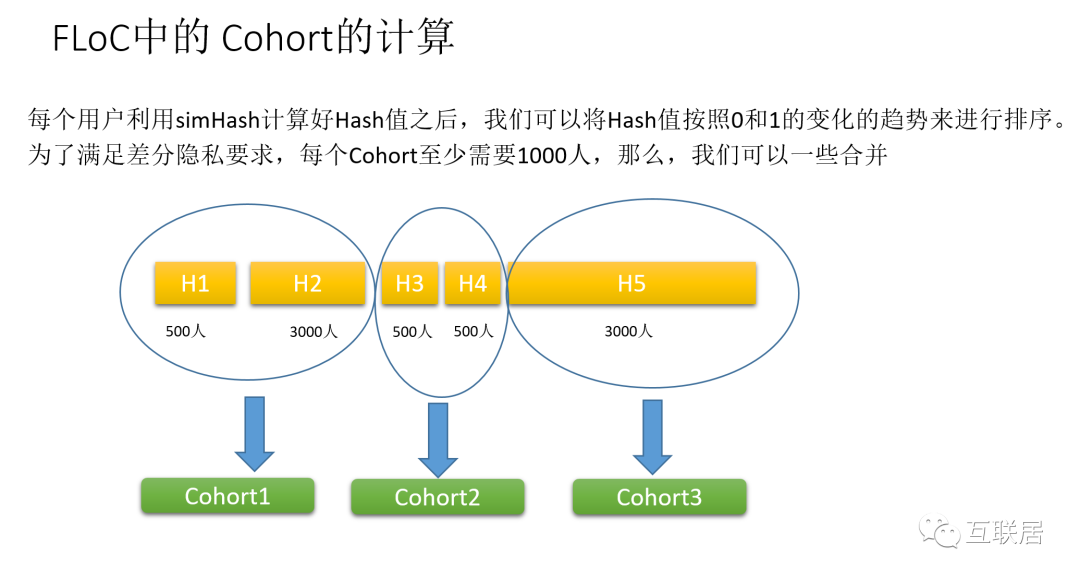 FLoC中的 Cohort的计算

每个用户利用simHash计算好Hash值之后，我们可以将Hash值按照0和1的变化的趋势来进行排序。为了满足差分隐私要求，每个Cohort至少需要1000人，那么，我们可以一些合并

H1
H2
H3
H4
H5

500人
3000人
500人
500人
3000人

Cohort1
Cohort2
Cohort3

互联居